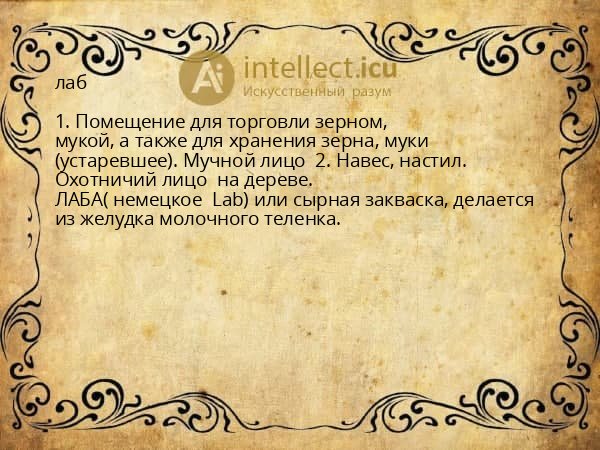 Ai intellect.icu
Искусственный разум

лаб

1. Помещение для торговли зерном, мукой, а также для хранения зерна, муки (устаревшее). Мучной лицо 2. Навес, настил. Охотничий лицо на дереве.
ЛАБА( немецкое Lab) или сырная закваска, делается из желудка молочного теленка.